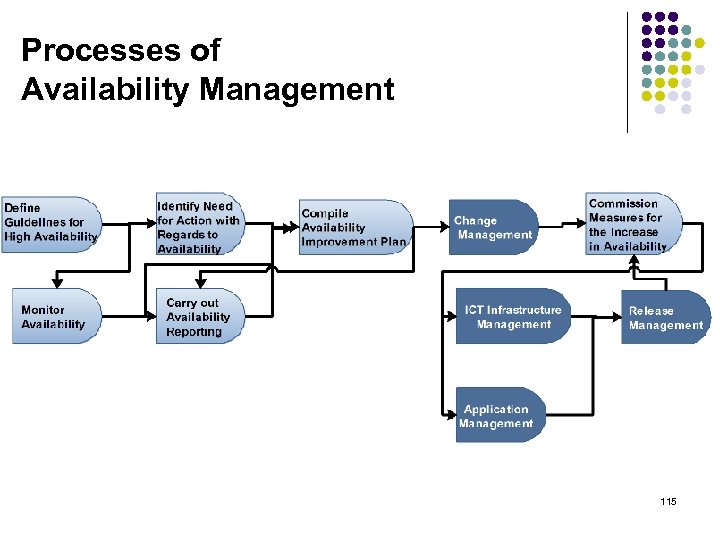 Processes of Availability Management

Define Guidelines for High Availability

Identify Need for Action with Regards to Availability

Compile Availability Improvement Plan

Change Management

Commission Measures for the Increase in Availability

Monitor Availability

Carry out Availability Reporting

ICT Infrastructure Management

Release Management

Application Management

115